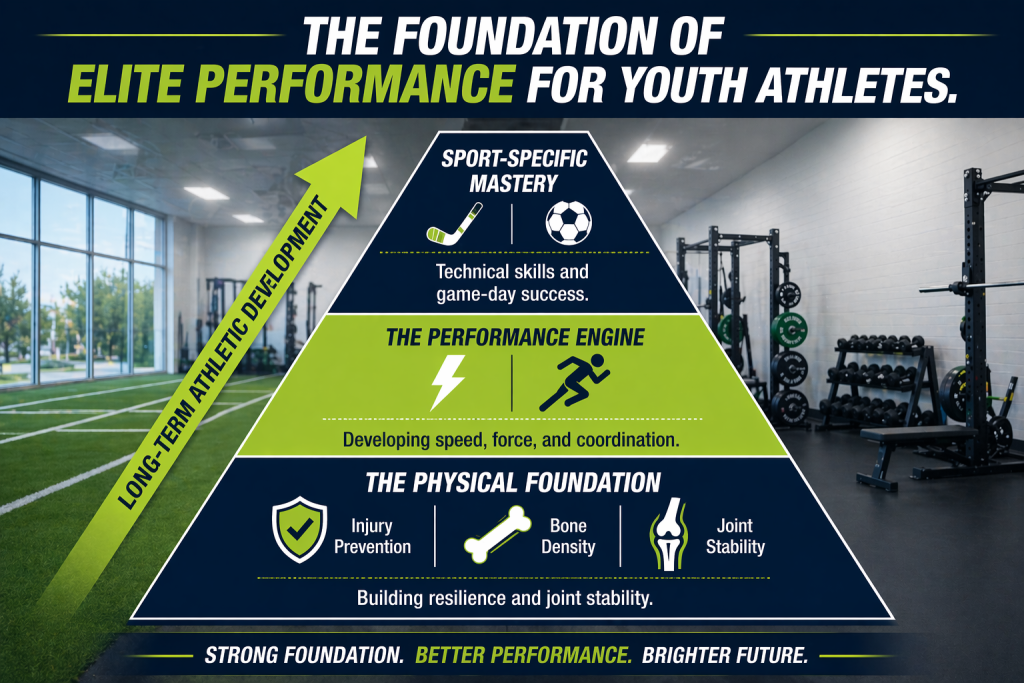 THE FOUNDATION OF ELITE PERFORMANCE FOR YOUTH ATHLETES.

LONG-TERM ATHLETIC DEVELOPMENT

SPORT-SPECIFIC MASTERY

Technical skills and game-day success.

THE PERFORMANCE ENGINE

Developing speed, force, and coordination.

THE PHYSICAL FOUNDATION

Injury Prevention

Bone Density

Joint Stability

Building resilience and joint stability.

STRONG FOUNDATION. BETTER PERFORMANCE. BRIGHTER FUTURE.